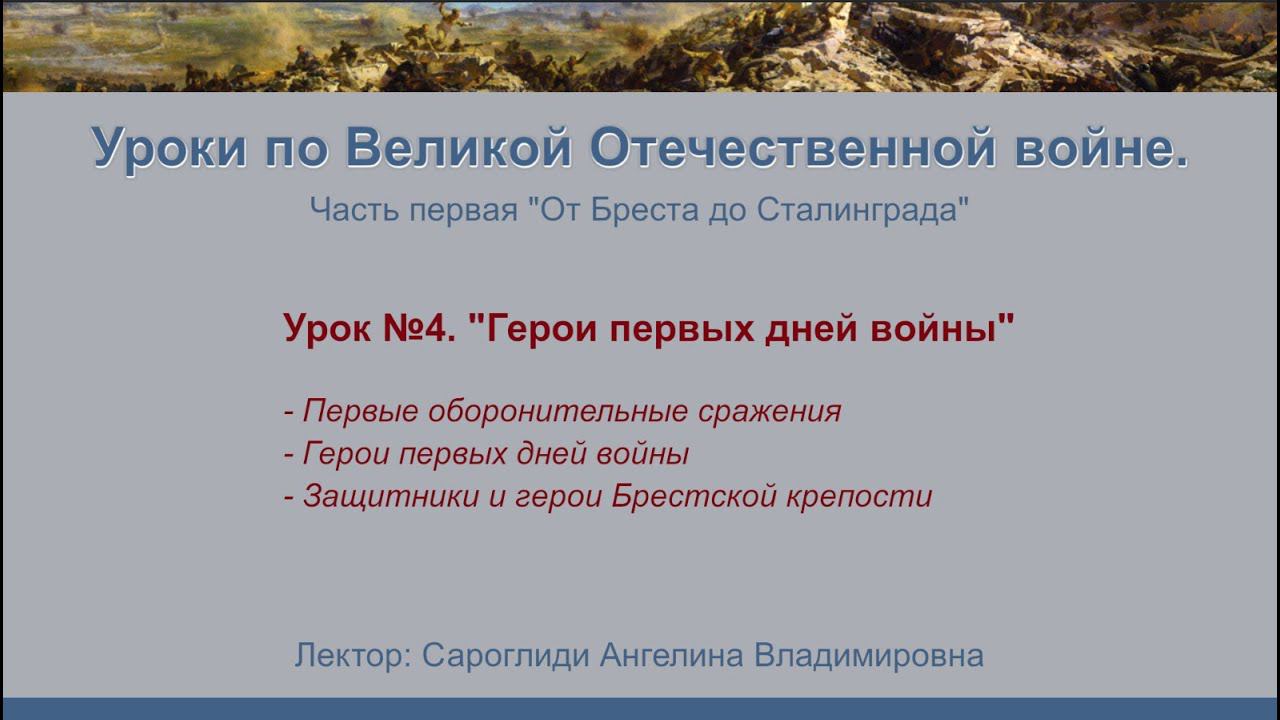 Уроки по Великой Отечественной войне.

Часть первая "От Бреста до Сталинграда"

Урок №4. "Герои первых дней войны"

- Первые оборонительные сражения
- Герои первых дней войны
- Защитники и герои Брестской крепости

Лектор: Сароглиди Ангелина Владимировна